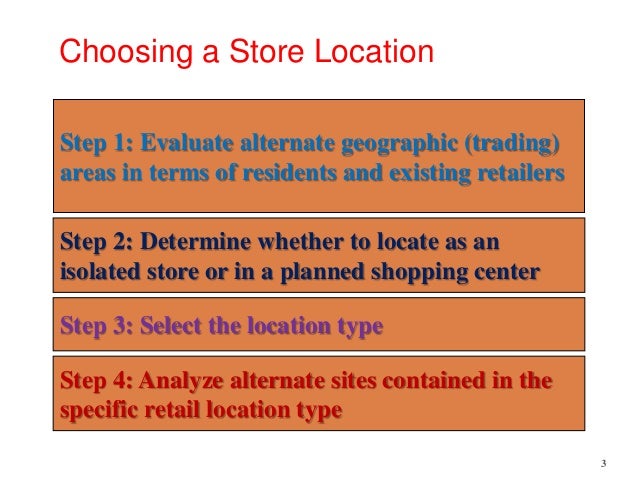 Choosing a Store Location

Step 1: Evaluate alternate geographic (trading) areas in terms of residents and existing retailers

Step 2: Determine whether to locate as an isolated store or in a planned shopping center

Step 3: Select the location type

Step 4: Analyze alternate sites contained in the specific retail location type

3